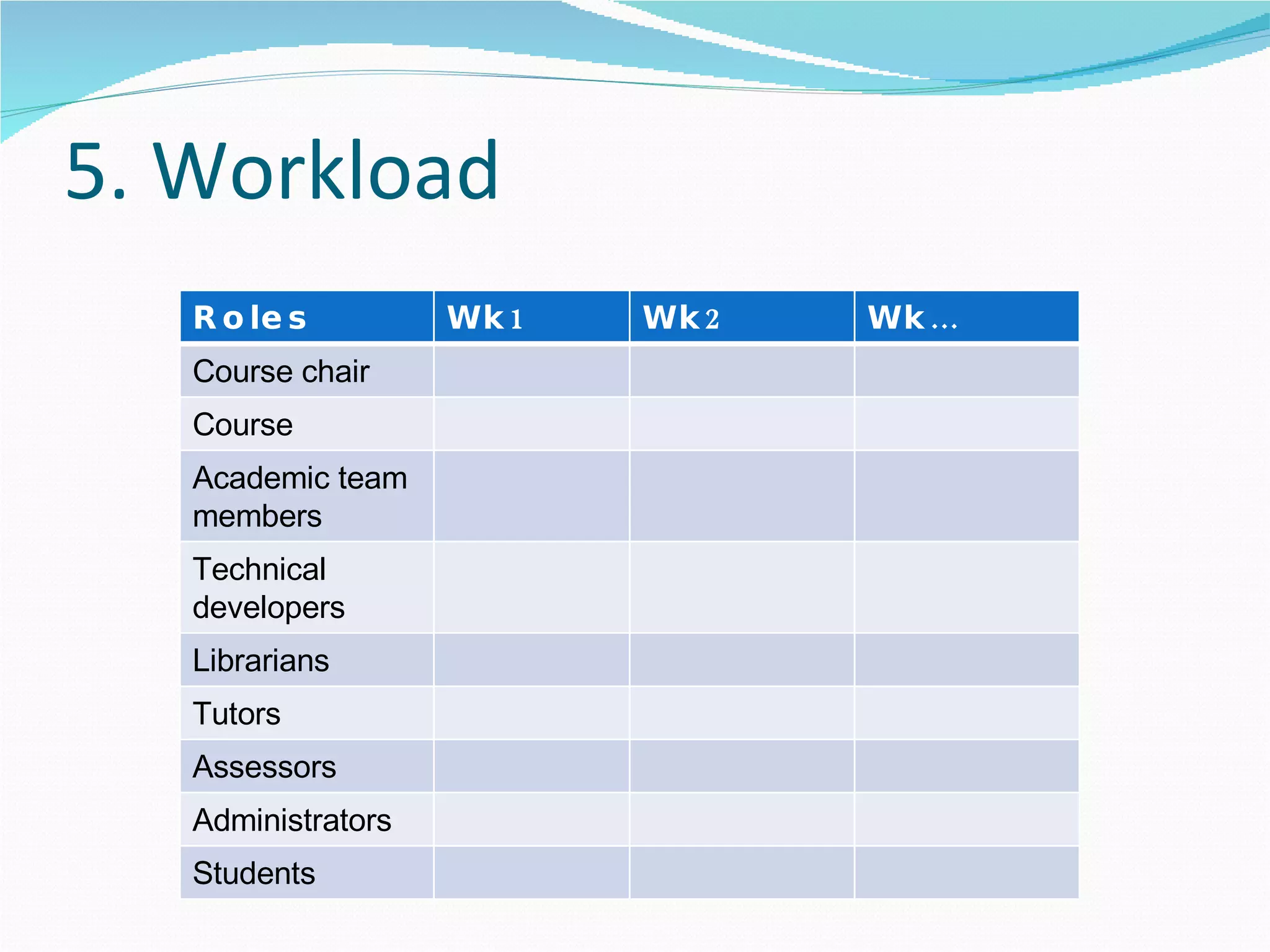 5. Workload

| Roles | Wk 1 | Wk 2 | Wk … |
|---|---|---|---|
| Course chair | | | |
| Course | | | |
| Academic team members | | | |
| Technical developers | | | |
| Librarians | | | |
| Tutors | | | |
| Assessors | | | |
| Administrators | | | |
| Students | | | |